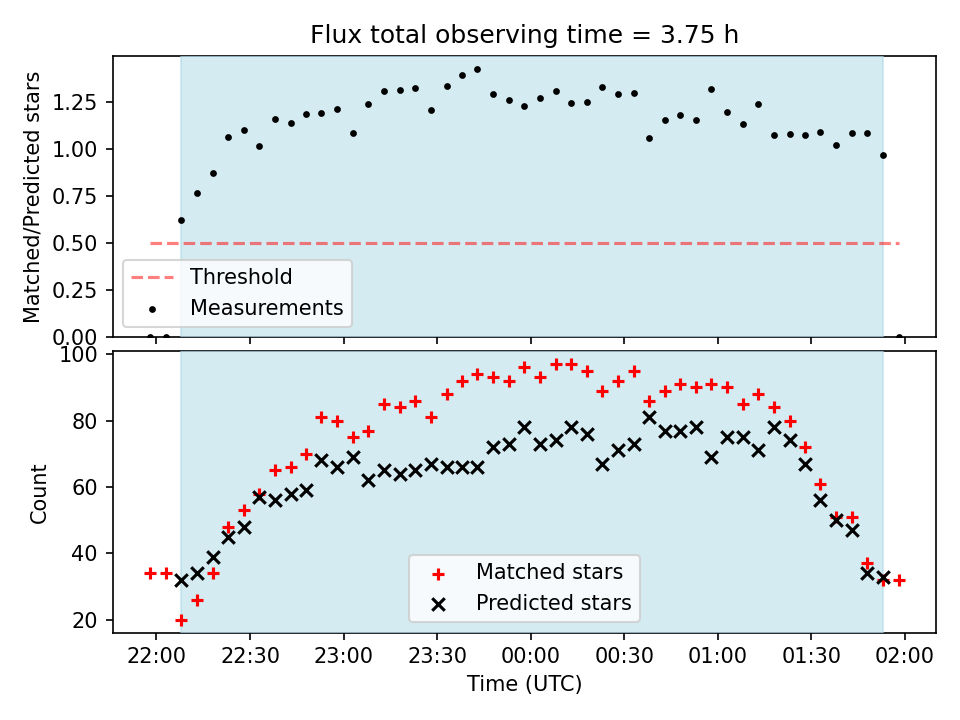 Flux total observing time = 3.75 h

Matched/Predicted stars

1.25
1.00
0.75
0.50
0.25
0.00

Threshold
Measurements

Count

100
80
60
40
20

Matched stars
Predicted stars

22:00
22:30
23:00
23:30
00:00
00:30
01:00
01:30
02:00

Time (UTC)